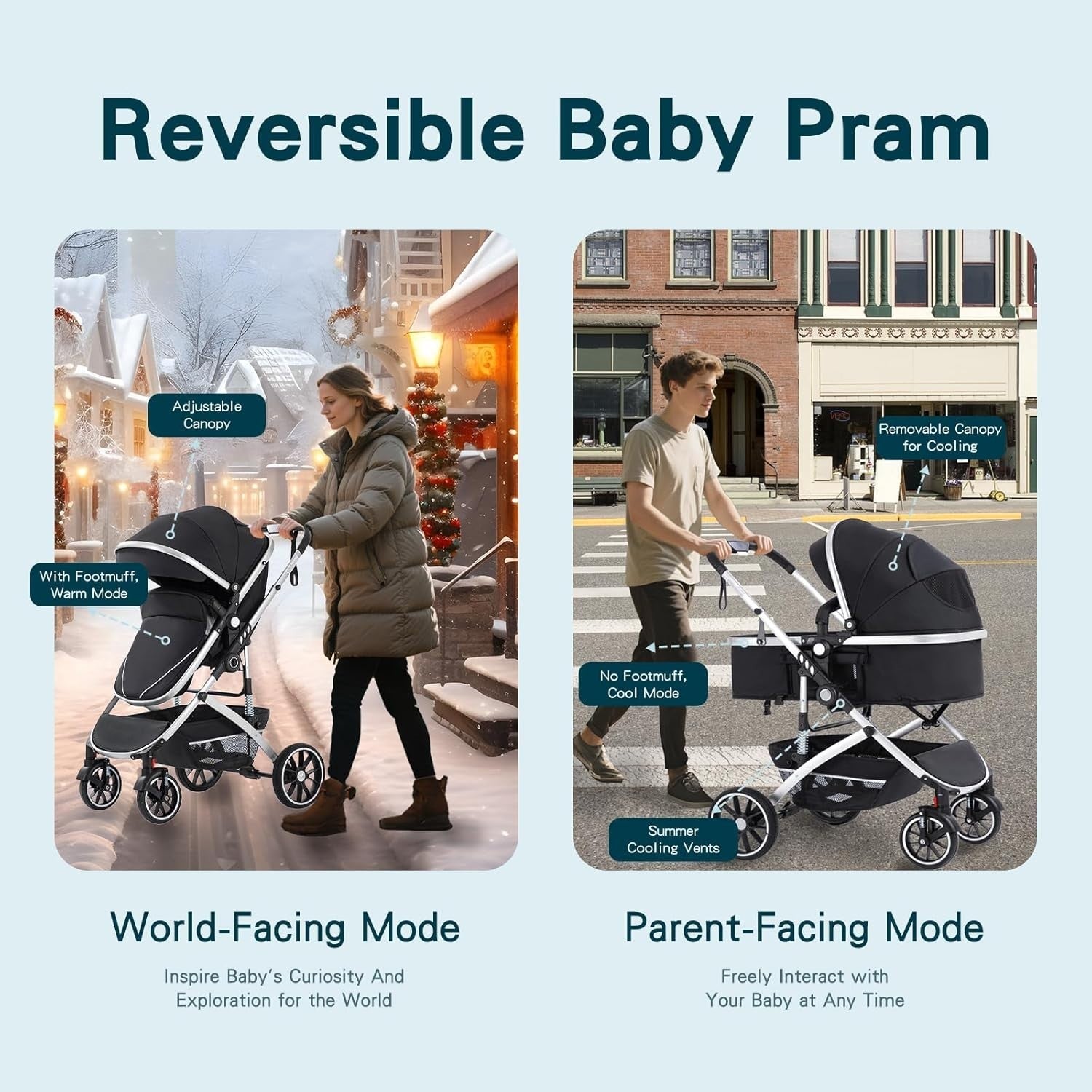 Reversible Baby Pram

Adjustable Canopy

With Footmuff, Warm Mode

World-Facing Mode

Inspire Baby's Curiosity And Exploration for the World

Removable Canopy for Cooling

No Footmuff, Cool Mode

Summer Cooling Vents

Parent-Facing Mode

Freely Interact with Your Baby at Any Time